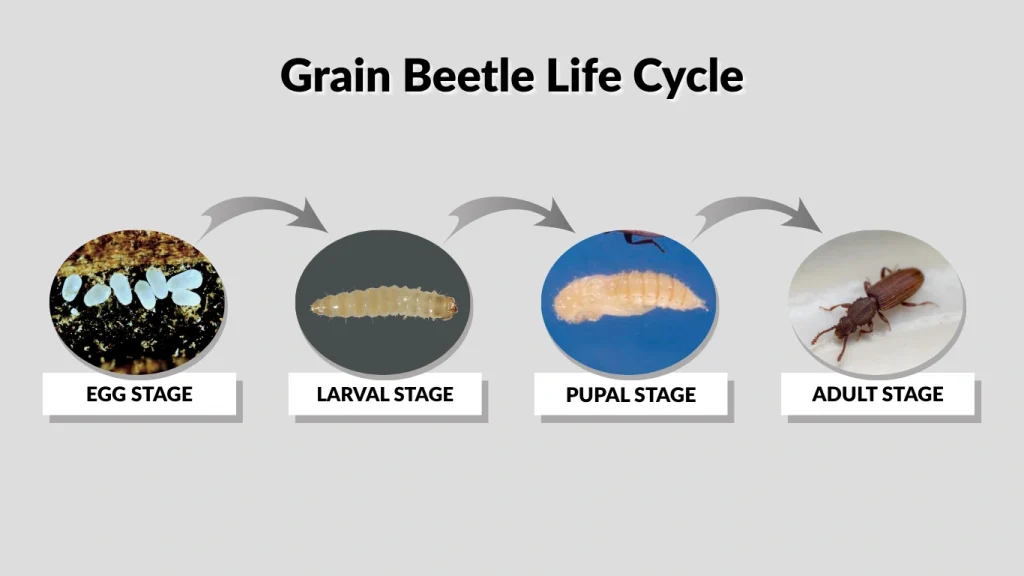 Grain Beetle Life Cycle

EGG STAGE

LARVAL STAGE

PUPAL STAGE

ADULT STAGE